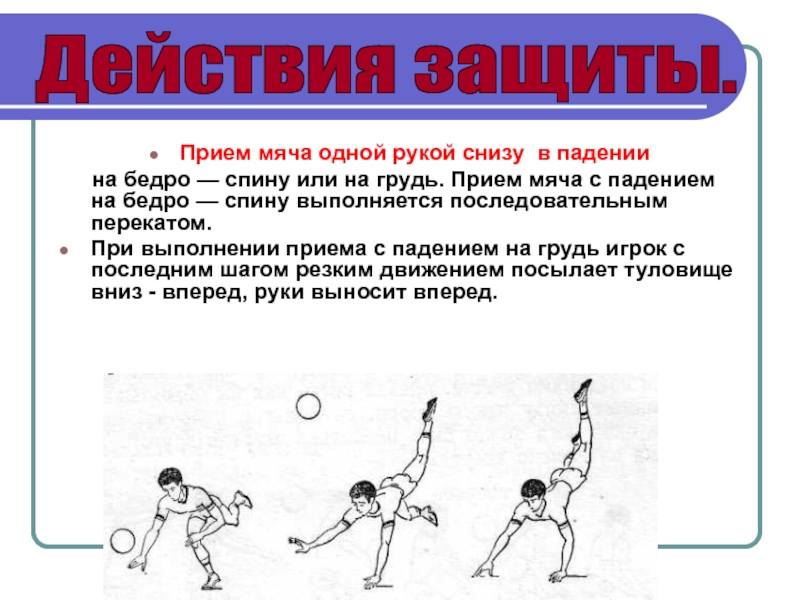 Действия защиты.

Прием мяча одной рукой снизу в падении

на бедро — спину или на грудь. Прием мяча с падением на бедро — спину выполняется последовательным перекатом.

При выполнении приема с падением на грудь игрок с последним шагом резким движением посылает туловище вниз - вперед, руки выносит вперед.